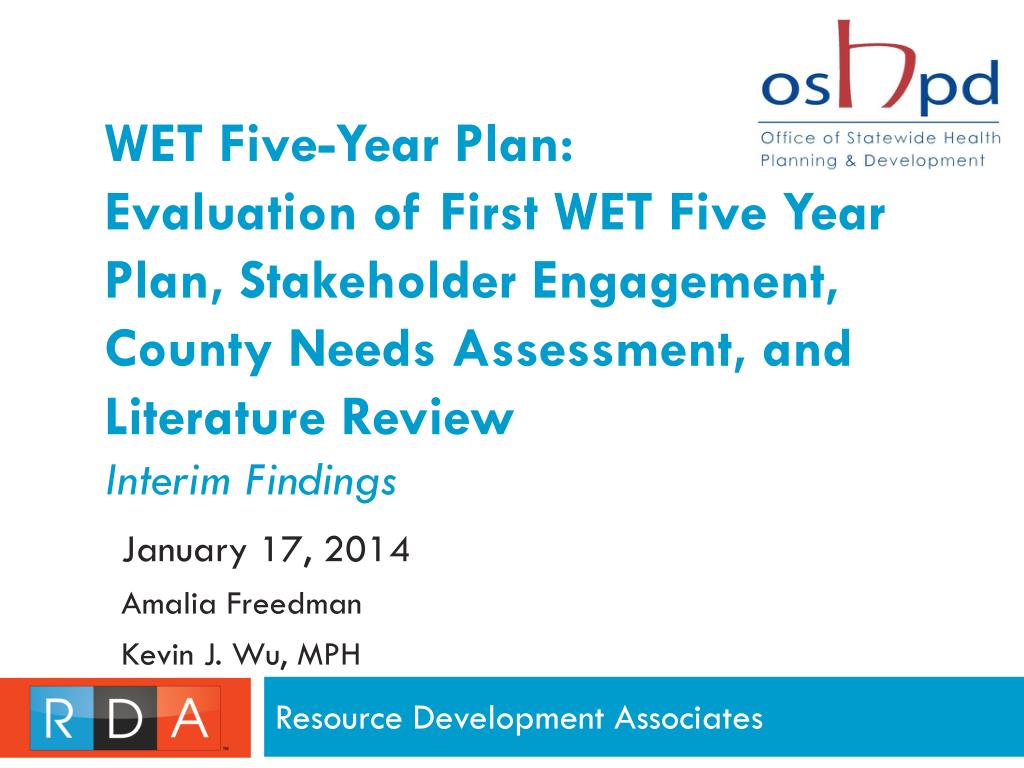 oshpd
Office of Statewide Health Planning & Development

WET Five-Year Plan:
Evaluation of First WET Five Year Plan, Stakeholder Engagement, County Needs Assessment, and Literature Review
Interim Findings

January 17, 2014
Amalia Freedman
Kevin J. Wu, MPH

RDA
Resource Development Associates